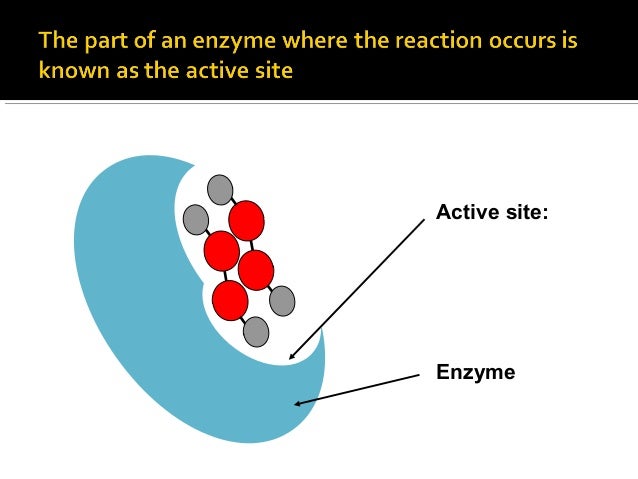 The part of an enzyme where the reaction occurs is known as the active site

Active site:

Enzyme